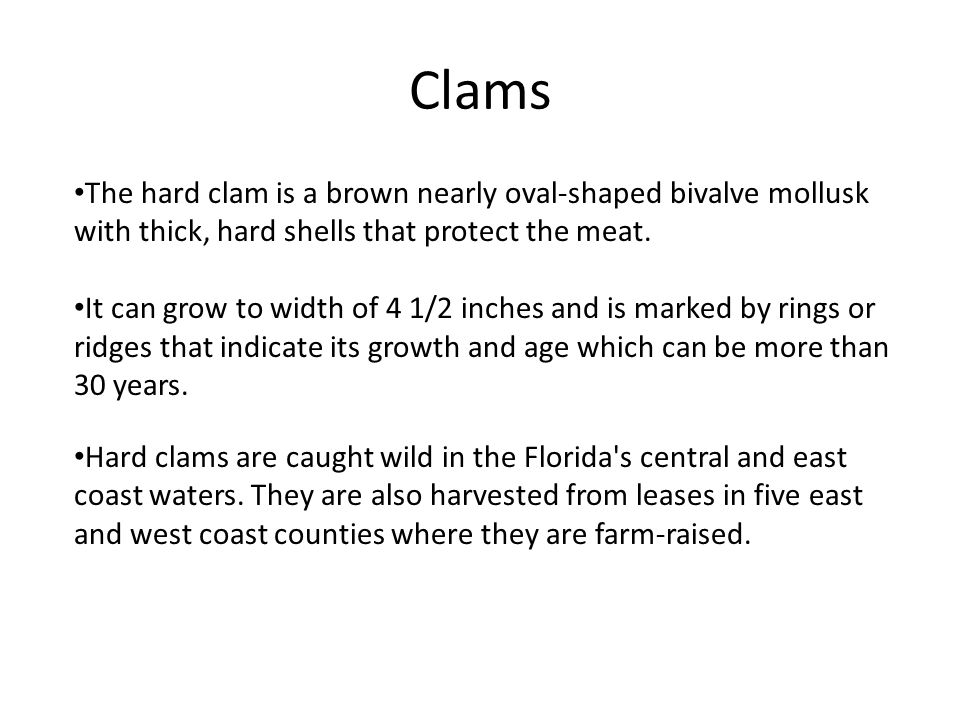 Clams

•The hard clam is a brown nearly oval-shaped bivalve mollusk with thick, hard shells that protect the meat.

•It can grow to width of 4 1/2 inches and is marked by rings or ridges that indicate its growth and age which can be more than 30 years.

•Hard clams are caught wild in the Florida's central and east coast waters. They are also harvested from leases in five east and west coast counties where they are farm-raised.